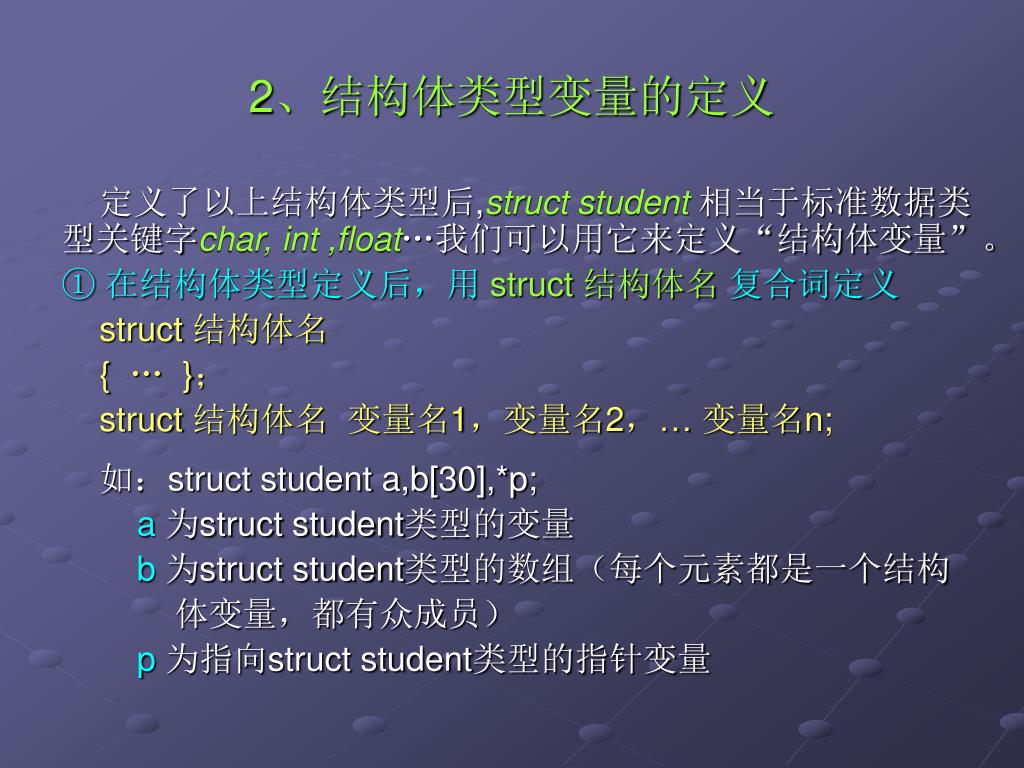 2、结构体类型变量的定义

定义了以上结构体类型后,struct student 相当于标准数据类型关键字char, int ,float…我们可以用它来定义“结构体变量”。

① 在结构体类型定义后，用 struct 结构体名 复合词定义

struct 结构体名

{ … };

struct 结构体名 变量名1，变量名2，… 变量名n;

如：struct student a,b[30],*p;

a 为struct student类型的变量

b 为struct student类型的数组（每个元素都是一个结构体变量，都有众成员）

p 为指向struct student类型的指针变量